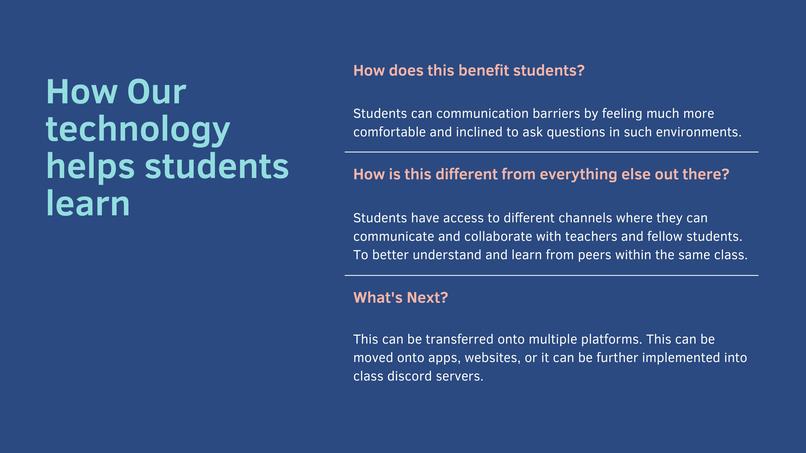 How Our technology helps students learn

How does this benefit students?

Students can communication barriers by feeling much more comfortable and inclined to ask questions in such environments.

How is this different from everything else out there?

Students have access to different channels where they can communicate and collaborate with teachers and fellow students. To better understand and learn from peers within the same class.

What's Next?

This can be transferred onto multiple platforms. This can be moved onto apps, websites, or it can be further implemented into class discord servers.